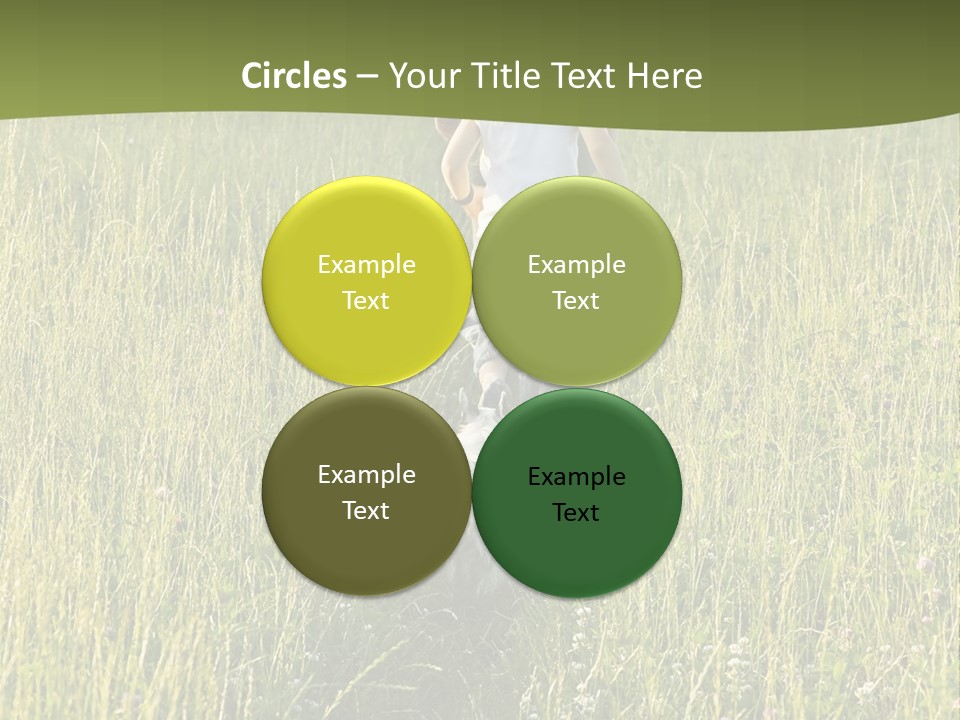 Circles – Your Title Text Here

Example Text

Example Text

Example Text

Example Text